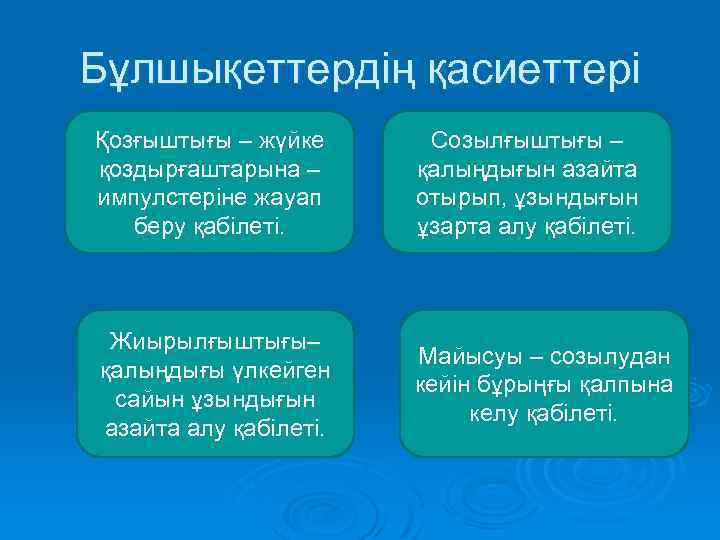 Бұлшықеттердің қасиеттері

Қозғыштығы – жүйке қоздырғаштарына – импулстеріне жауап беру қабілеті.

Созылғыштығы – қалыңдығын азайта отырып, ұзындығын ұзарта алу қабілеті.

Жиырылғыштығы– қалыңдығы үлкейген сайын ұзындығын азайта алу қабілеті.

Майысуы – созылудан кейін бұрыңғы қалпына келу қабілеті.